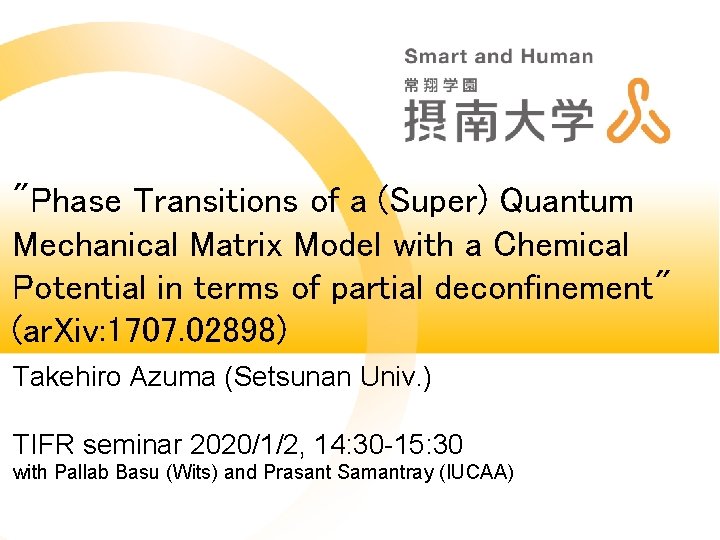 Smart and Human
常翔学園
摂南大学

"Phase Transitions of a (Super) Quantum Mechanical Matrix Model with a Chemical Potential in terms of partial deconfinement" (arXiv:1707.02898)

Takehiro Azuma (Setsunan Univ.)

TIFR seminar 2020/1/2, 14:30-15:30
with Pallab Basu (Wits) and Prasant Samantray (IUCAA)